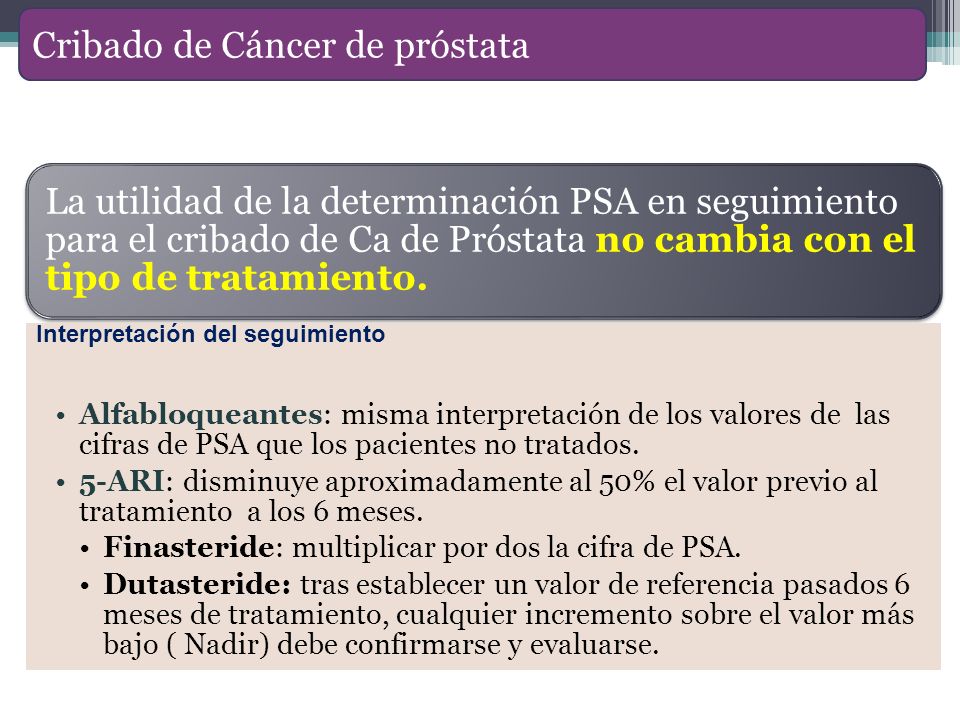 Cribado de Cáncer de próstata

La utilidad de la determinación PSA en seguimiento para el cribado de Ca de Próstata no cambia con el tipo de tratamiento.

Interpretación del seguimiento

• Alfabloqueantes: misma interpretación de los valores de las cifras de PSA que los pacientes no tratados.
• 5-ARI: disminuye aproximadamente al 50% el valor previo al tratamiento a los 6 meses.
  • Finasteride: multiplicar por dos la cifra de PSA.
  • Dutasteride: tras establecer un valor de referencia pasados 6 meses de tratamiento, cualquier incremento sobre el valor más bajo ( Nadir) debe confirmarse y evaluarse.